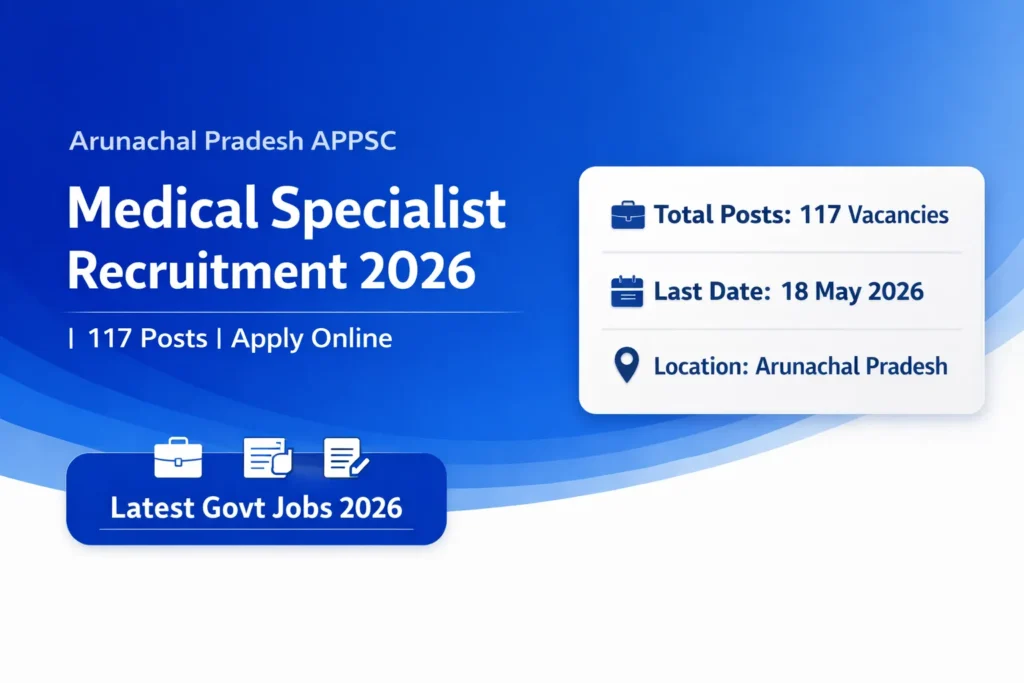 Arunachal Pradesh APPSC

Medical Specialist Recruitment 2026

| 117 Posts | Apply Online

Latest Govt Jobs 2026

Total Posts: 117 Vacancies

Last Date: 18 May 2026

Location: Arunachal Pradesh